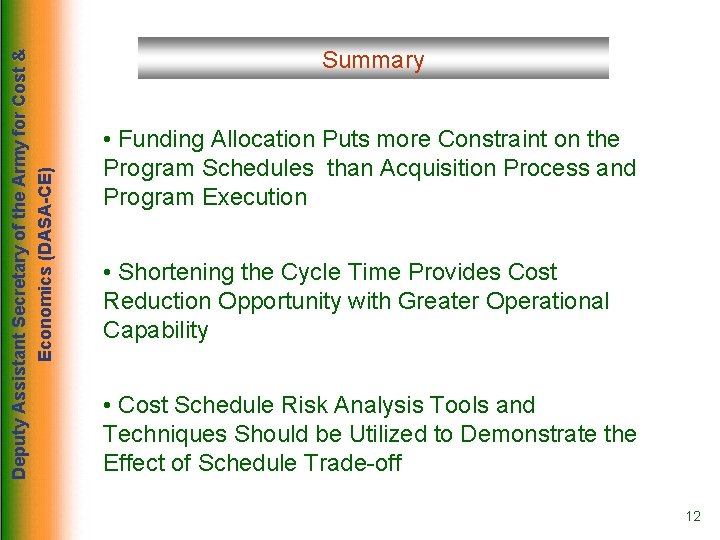 Deputy Assistant Secretary of the Army for Cost & Economics (DASA-CE)

Summary

• Funding Allocation Puts more Constraint on the Program Schedules than Acquisition Process and Program Execution

• Shortening the Cycle Time Provides Cost Reduction Opportunity with Greater Operational Capability

• Cost Schedule Risk Analysis Tools and Techniques Should be Utilized to Demonstrate the Effect of Schedule Trade-off

12